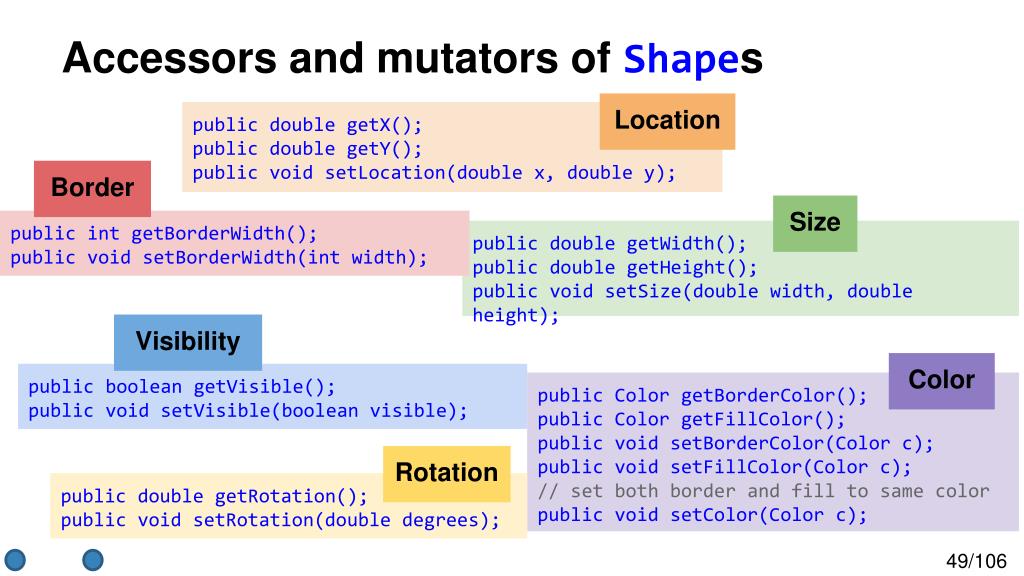 Accessors and mutators of Shapes

Location

public double getX();
public double getY();
public void setLocation(double x, double y);

Border

public int getBorderWidth();
public void setBorderWidth(int width);

Size

public double getWidth();
public double getHeight();
public void setSize(double width, double height);

Visibility

public boolean getVisible();
public void setVisible(boolean visible);

Color

public Color getBorderColor();
public Color getFillColor();
public void setBorderColor(Color c);
public void setFillColor(Color c);
// set both border and fill to same color
public void setColor(Color c);

Rotation

public double getRotation();
public void setRotation(double degrees);

49/106